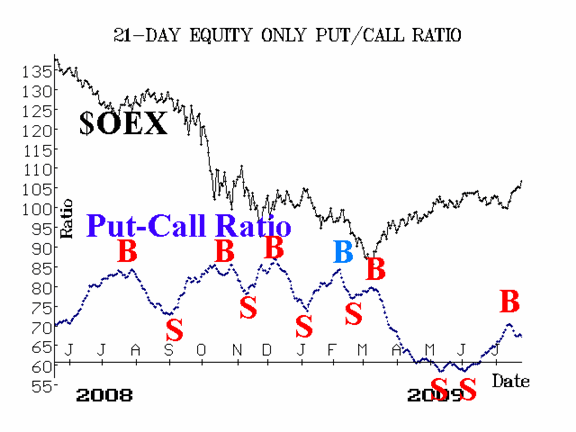 21-DAY EQUITY ONLY PUT/CALL RATIO

135
130
125
120
115
110
105
100
95
90
85
80
75
70
65
60
55

Ratio

$OEX

Put-Call Ratio

B B B B B B
S S S S S S

J J A S O N D J F M A M J J

2008 2009

Date